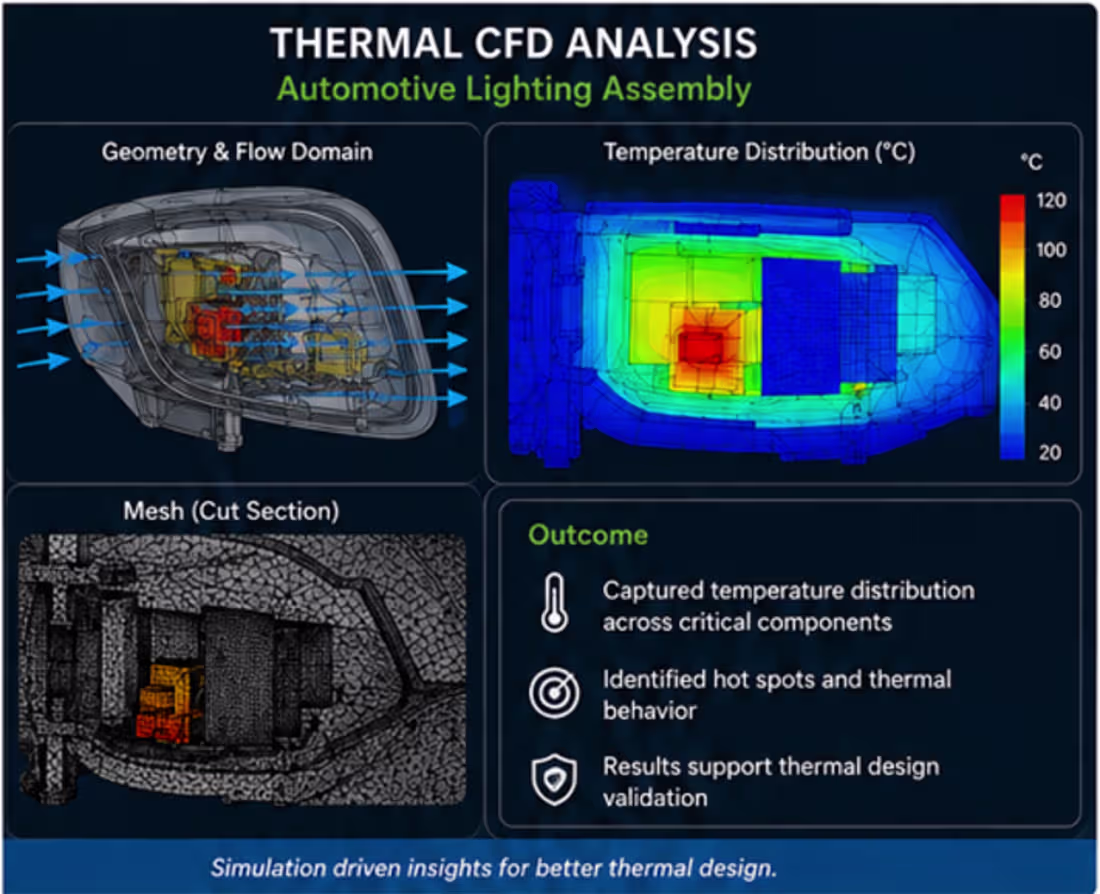 THERMAL CFD ANALYSIS
Automotive Lighting Assembly

Geometry & Flow Domain

Temperature Distribution (°C)

°C
120
100
80
60
40
20

Mesh (Cut Section)

Outcome

Captured temperature distribution across critical components

Identified hot spots and thermal behavior

Results support thermal design validation

Simulation driven insights for better thermal design.